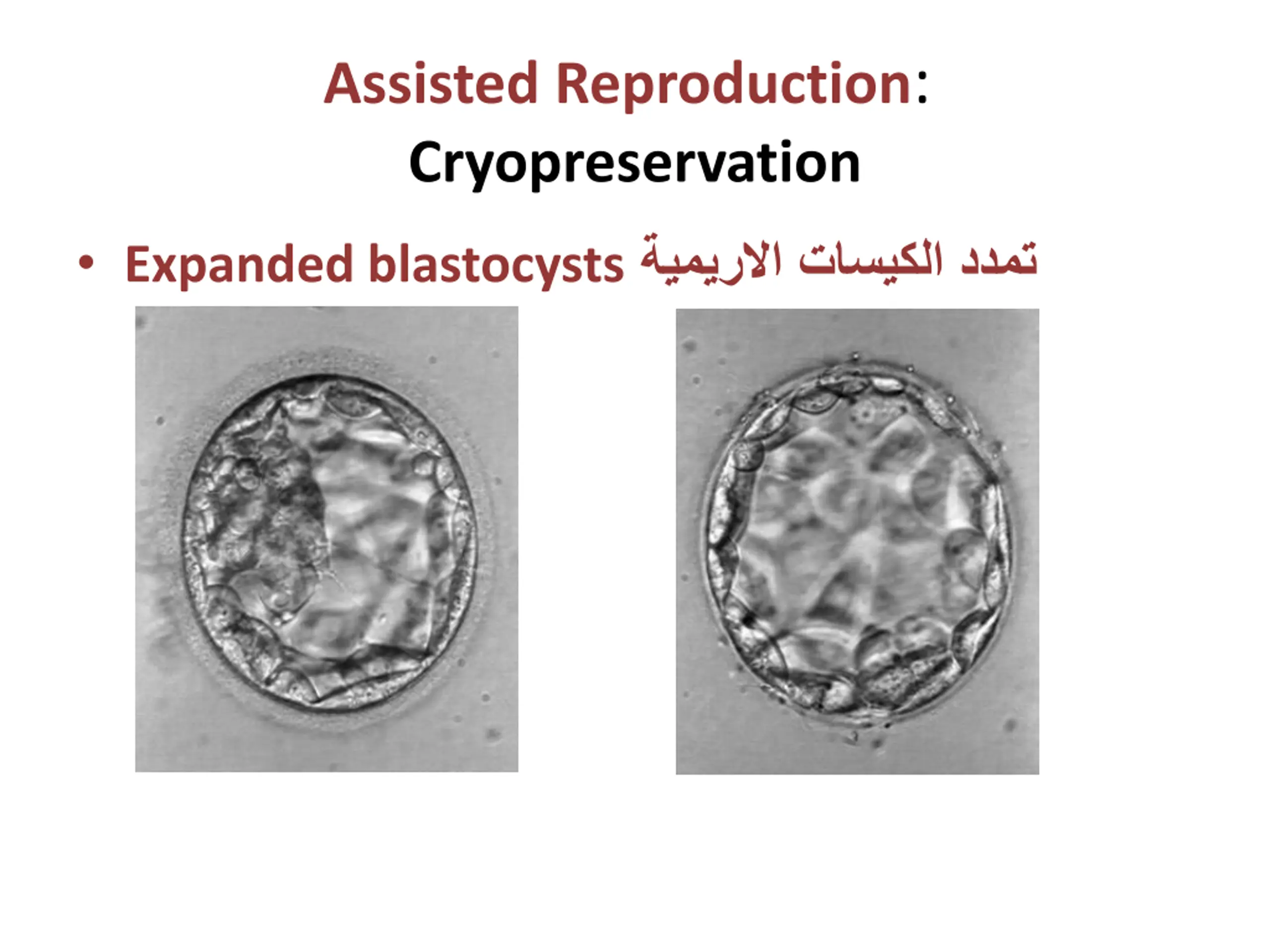 Assisted Reproduction:
Cryopreservation

• Expanded blastocysts تمدد الكيسات الاريمية